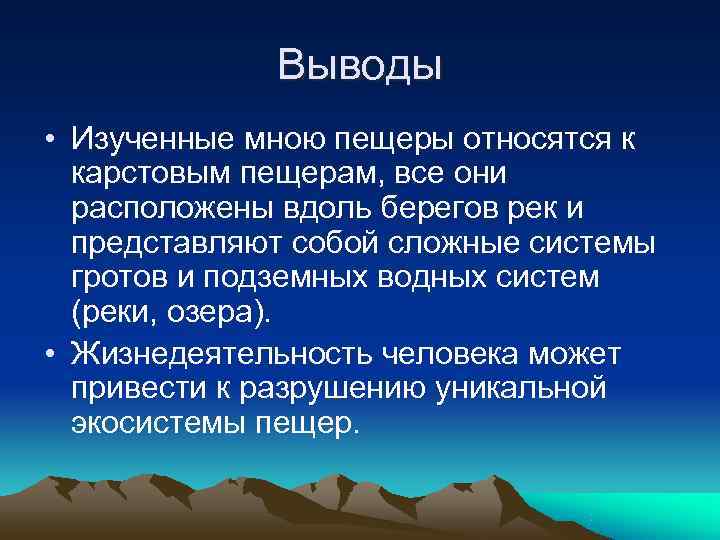 Выводы

• Изученные мною пещеры относятся к карстовым пещерам, все они расположены вдоль берегов рек и представляют собой сложные системы гротов и подземных водных систем (реки, озера).

• Жизнедеятельность человека может привести к разрушению уникальной экосистемы пещер.